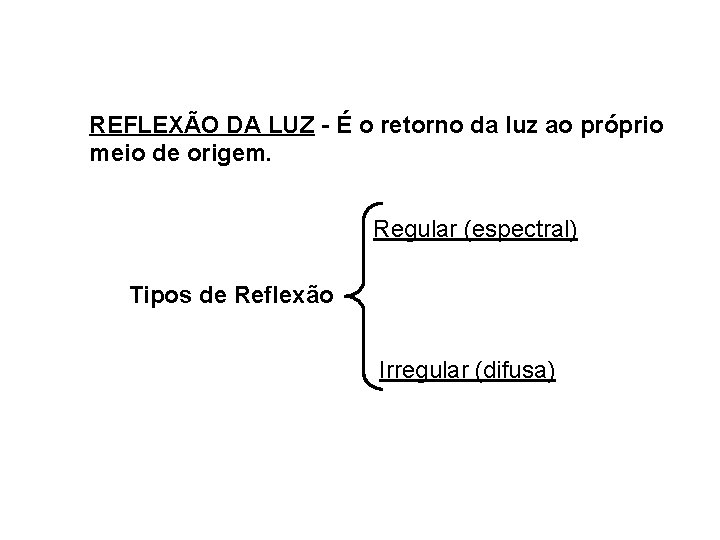 REFLEXÃO DA LUZ - É o retorno da luz ao próprio meio de origem.

Tipos de Reflexão

Regular (espectral)

Irregular (difusa)